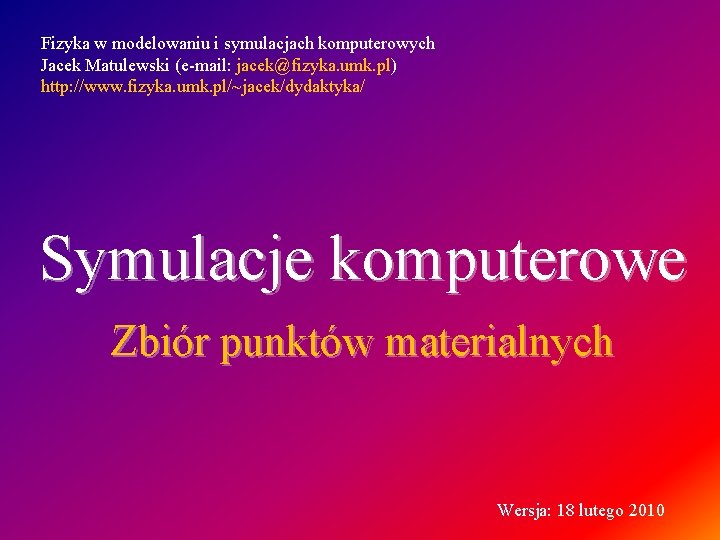 Fizyka w modelowaniu i symulacjach komputerowych
Jacek Matulewski (e-mail: jacek@fizyka.umk.pl)
http://www.fizyka.umk.pl/~jacek/dydaktyka/

Symulacje komputerowe

Zbiór punktów materialnych

Wersja: 18 lutego 2010